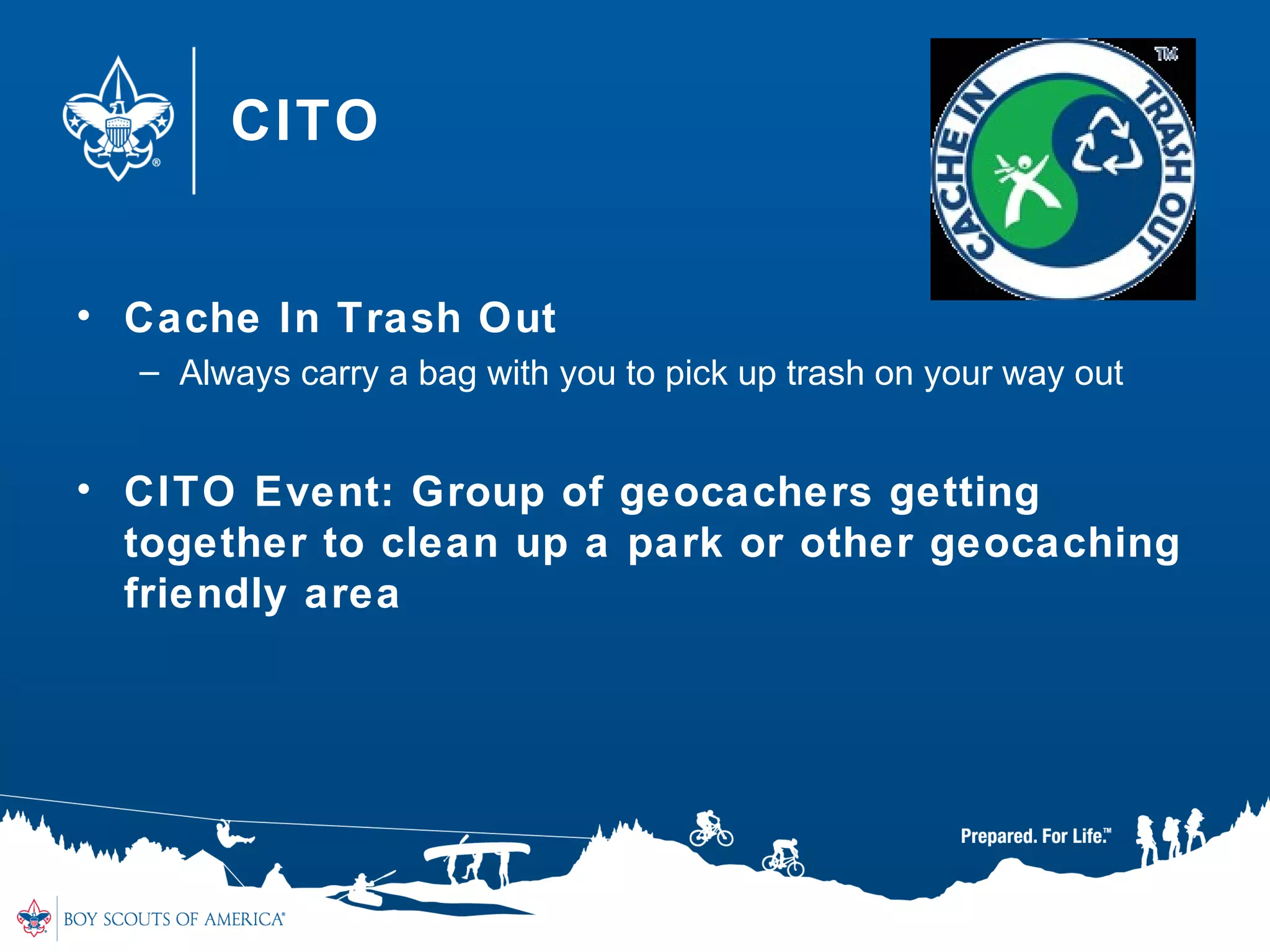 CITO

CACHE IN TRASH OUT ™

• Cache In Trash Out
– Always carry a bag with you to pick up trash on your way out

• CITO Event: Group of geocachers getting together to clean up a park or other geocaching friendly area

Prepared. For Life.™

BOY SCOUTS OF AMERICA®